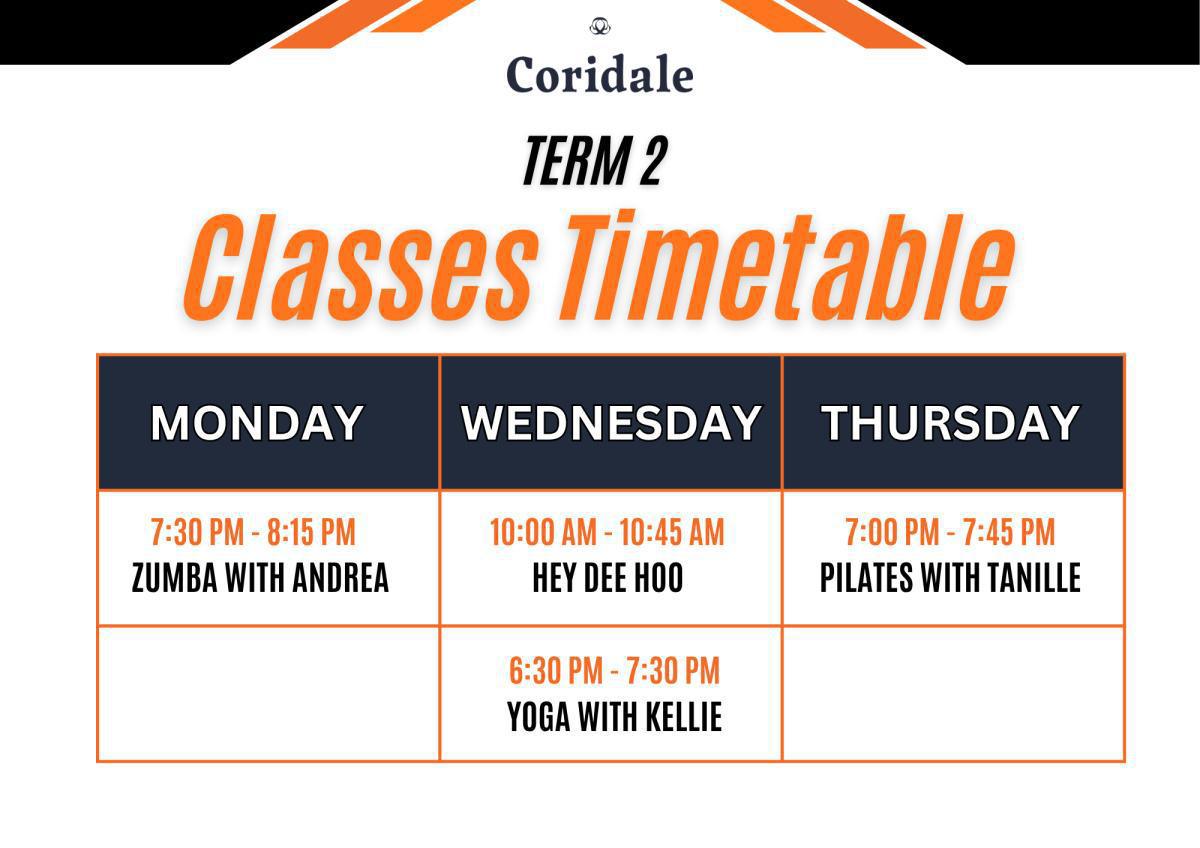 Coridale

TERM 2

Classes Timetable

| MONDAY | WEDNESDAY | THURSDAY |
|---|---|---|
| 7:30 PM - 8:15 PM ZUMBA WITH ANDREA | 10:00 AM - 10:45 AM HEY DEE HOO | 7:00 PM - 7:45 PM PILATES WITH TANILLE |
| | 6:30 PM - 7:30 PM YOGA WITH KELLIE | |